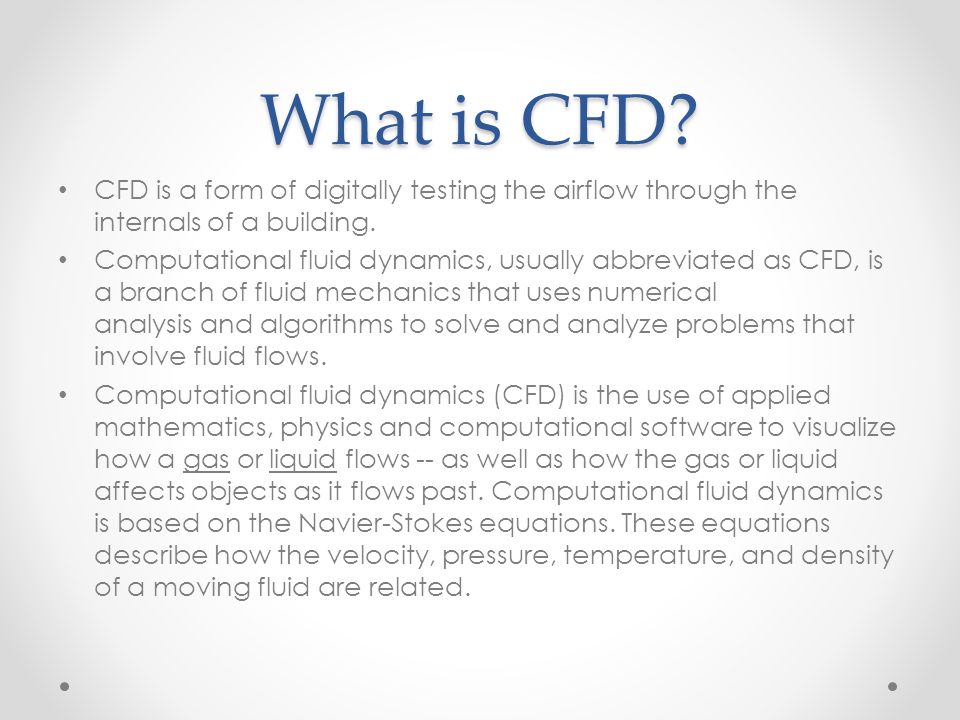 What is CFD?

• CFD is a form of digitally testing the airflow through the internals of a building.

• Computational fluid dynamics, usually abbreviated as CFD, is a branch of fluid mechanics that uses numerical analysis and algorithms to solve and analyze problems that involve fluid flows.

• Computational fluid dynamics (CFD) is the use of applied mathematics, physics and computational software to visualize how a gas or liquid flows -- as well as how the gas or liquid affects objects as it flows past. Computational fluid dynamics is based on the Navier-Stokes equations. These equations describe how the velocity, pressure, temperature, and density of a moving fluid are related.